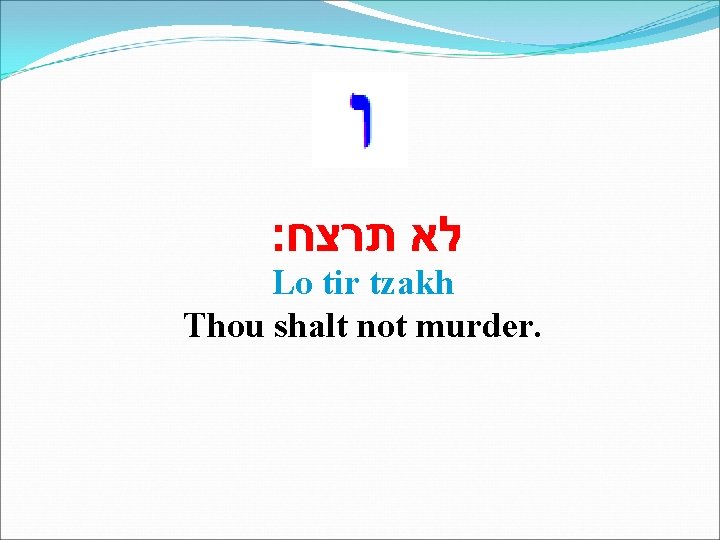 ו

לא תרצח:
Lo tir tzakh
Thou shalt not murder.